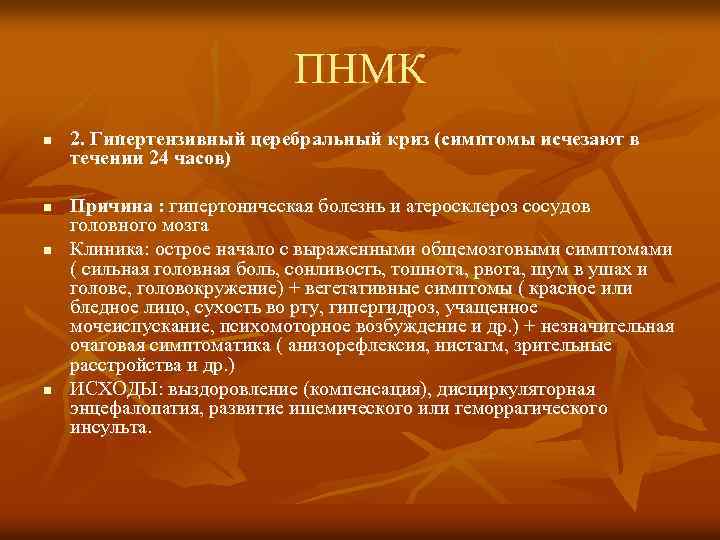 ПНМК

2. Гипертензивный церебральный криз (симптомы исчезают в течении 24 часов)

Причина : гипертоническая болезнь и атеросклероз сосудов головного мозга

Клиника: острое начало с выраженными общемозговыми симптомами ( сильная головная боль, сонливость, тошнота, рвота, шум в ушах и голове, головокружение) + вегетативные симптомы ( красное или бледное лицо, сухость во рту, гипергидроз, учащенное мочеиспускание, психомоторное возбуждение и др.) + незначительная очаговая симптоматика ( анизорефлексия, нистагм, зрительные расстройства и др.)

ИСХОДЫ: выздоровление (компенсация), дисциркуляторная энцефалопатия, развитие ишемического или геморрагического инсульта.